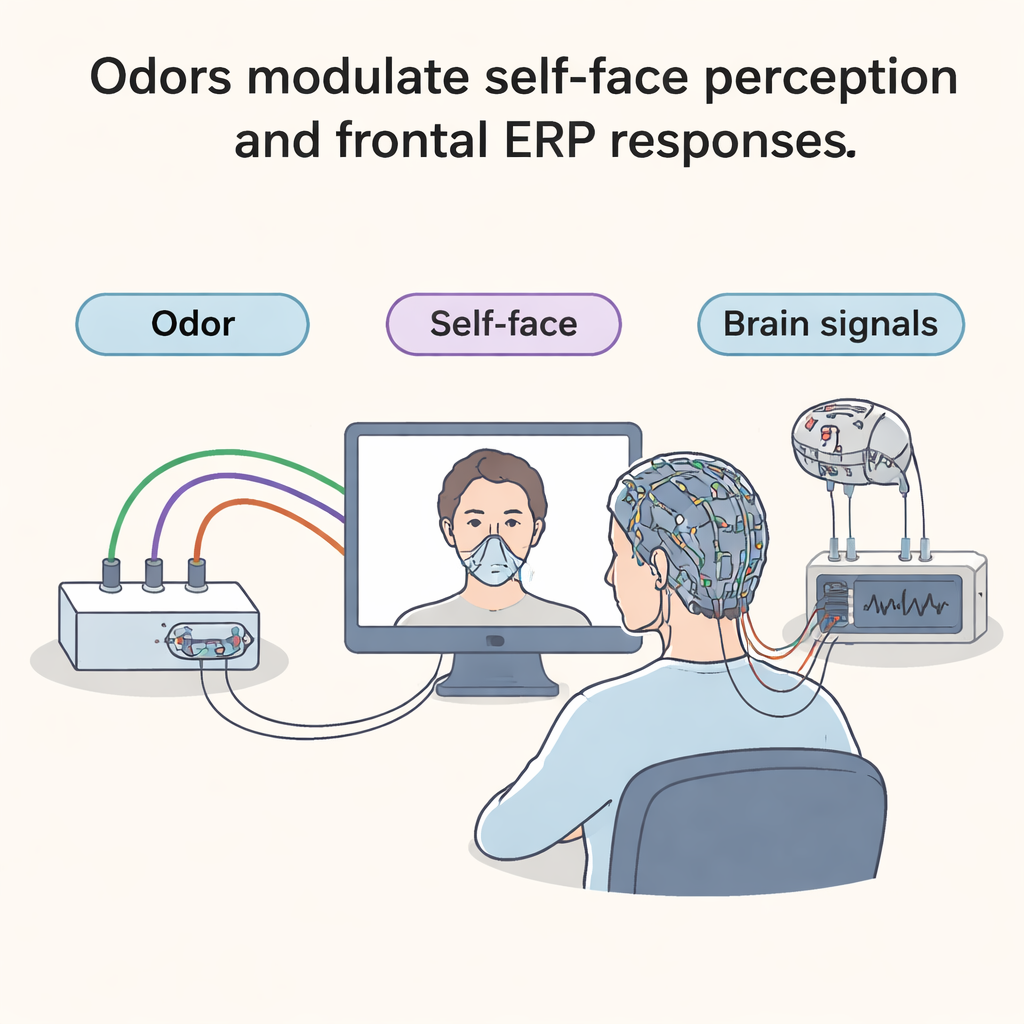 Odors modulate self-face perception and frontal ERP responses.

Odor

Self-face

Brain signals